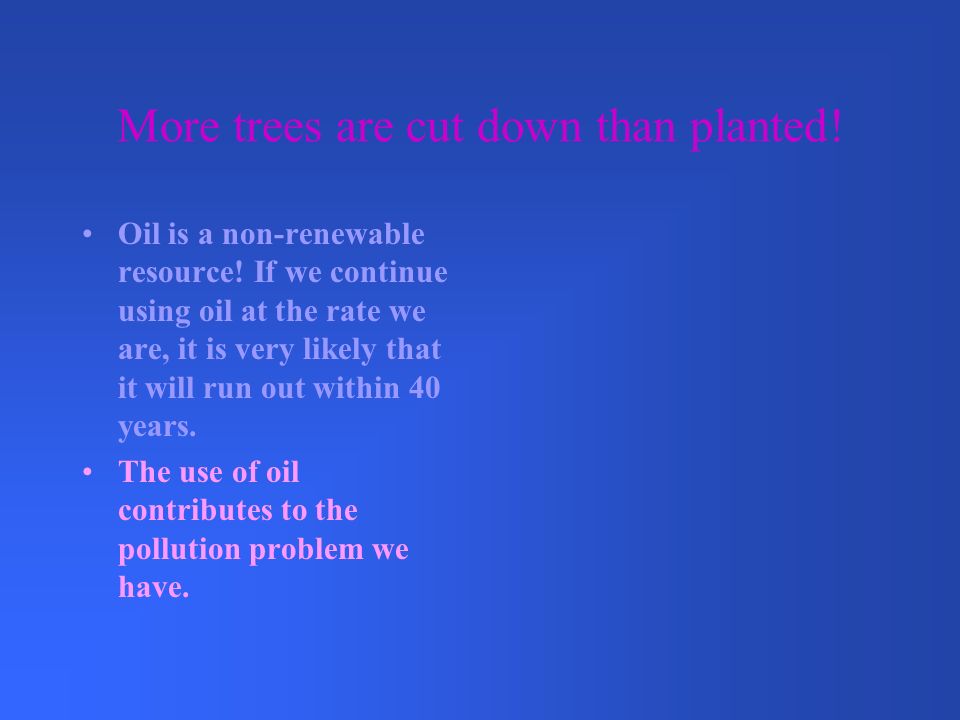 More trees are cut down than planted!

• Oil is a non-renewable resource! If we continue using oil at the rate we are, it is very likely that it will run out within 40 years.
• The use of oil contributes to the pollution problem we have.